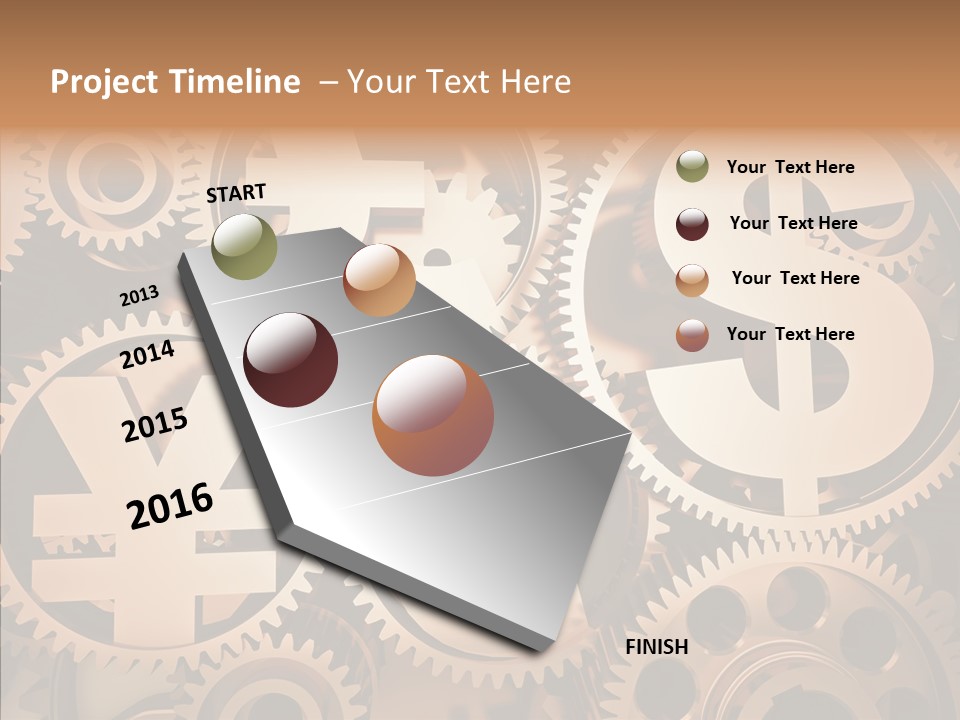 Project Timeline – Your Text Here

START

2013

2014

2015

2016

FINISH

Your Text Here

Your Text Here

Your Text Here

Your Text Here